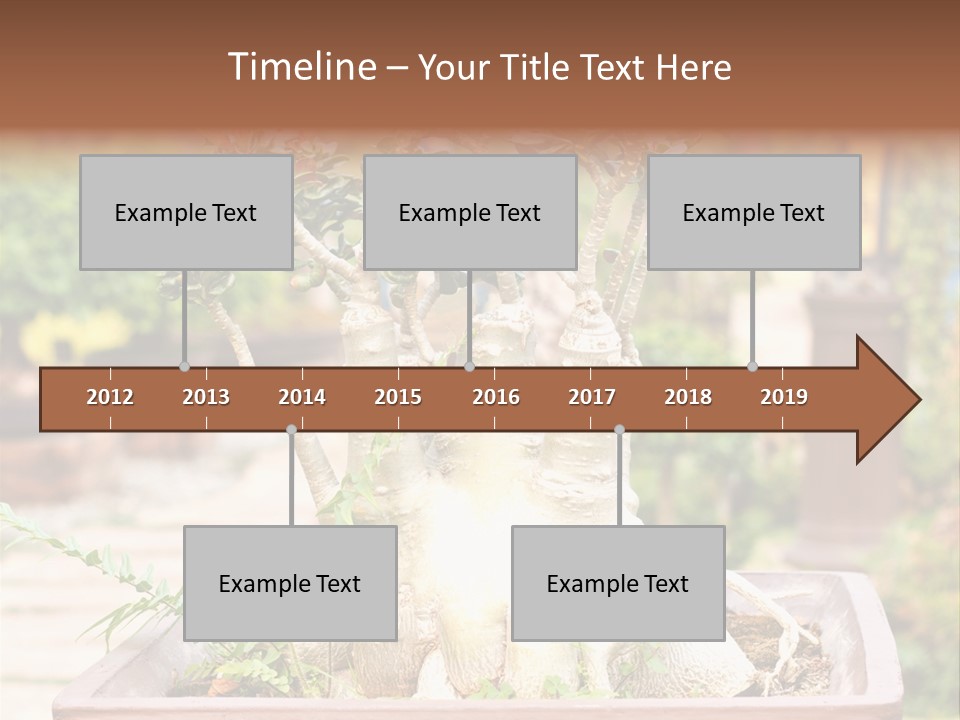 Timeline – Your Title Text Here

Example Text

Example Text

Example Text

2012 2013 2014 2015 2016 2017 2018 2019

Example Text

Example Text